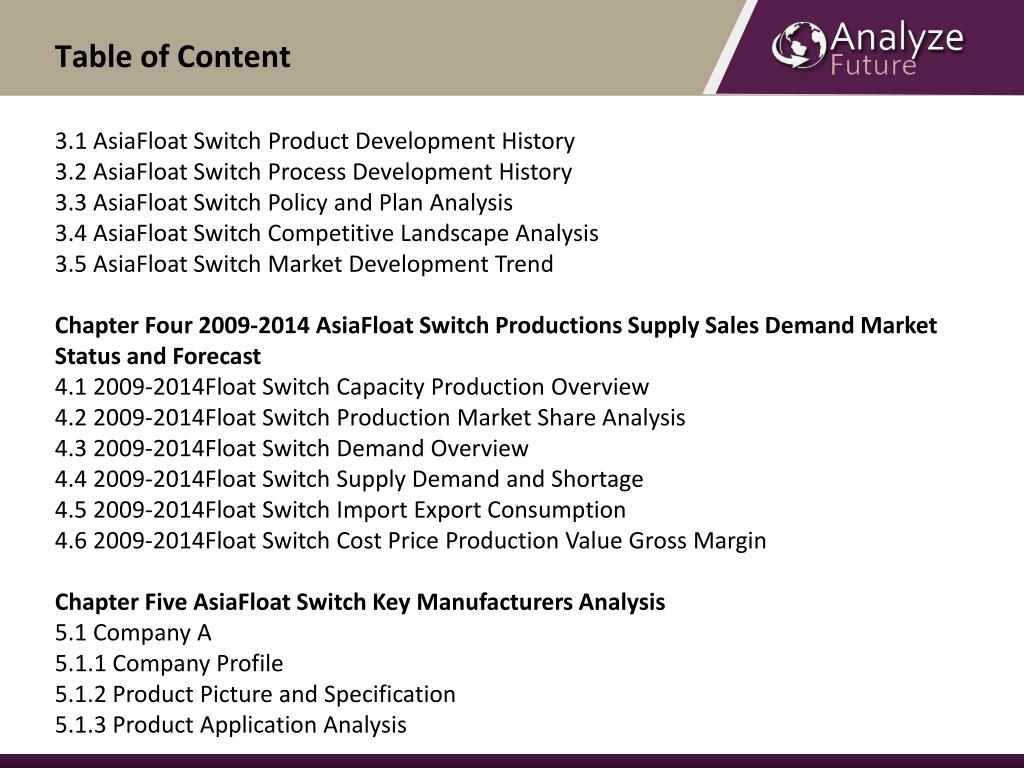 Table of Content

Analyze Future

3.1 AsiaFloat Switch Product Development History
3.2 AsiaFloat Switch Process Development History
3.3 AsiaFloat Switch Policy and Plan Analysis
3.4 AsiaFloat Switch Competitive Landscape Analysis
3.5 AsiaFloat Switch Market Development Trend

Chapter Four 2009-2014 AsiaFloat Switch Productions Supply Sales Demand Market Status and Forecast
4.1 2009-2014Float Switch Capacity Production Overview
4.2 2009-2014Float Switch Production Market Share Analysis
4.3 2009-2014Float Switch Demand Overview
4.4 2009-2014Float Switch Supply Demand and Shortage
4.5 2009-2014Float Switch Import Export Consumption
4.6 2009-2014Float Switch Cost Price Production Value Gross Margin

Chapter Five AsiaFloat Switch Key Manufacturers Analysis
5.1 Company A
5.1.1 Company Profile
5.1.2 Product Picture and Specification
5.1.3 Product Application Analysis